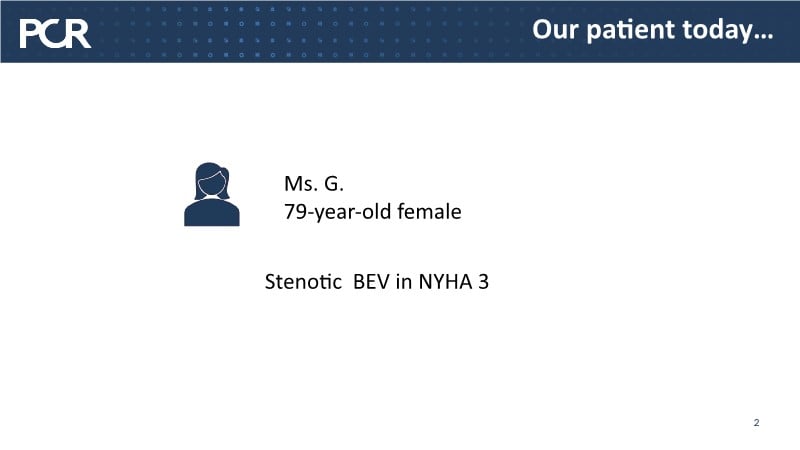 PCR

Our patient today…

Ms. G.
79-year-old female

Stenotic BEV in NYHA 3

2